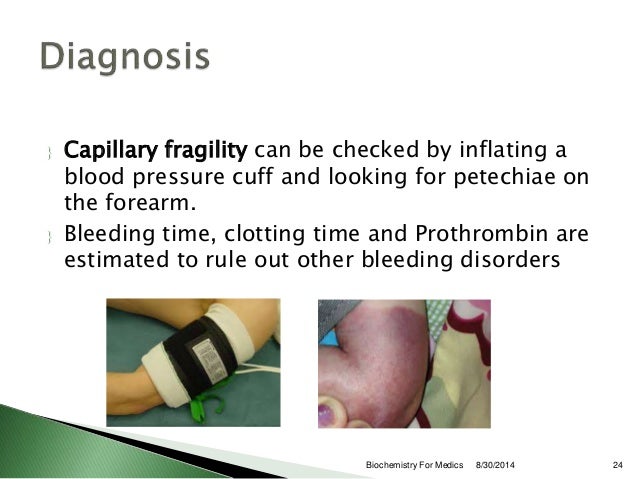 Diagnosis

Capillary fragility can be checked by inflating a blood pressure cuff and looking for petechiae on the forearm.

Bleeding time, clotting time and Prothrombin are estimated to rule out other bleeding disorders

Biochemistry For Medics 8/30/2014 24